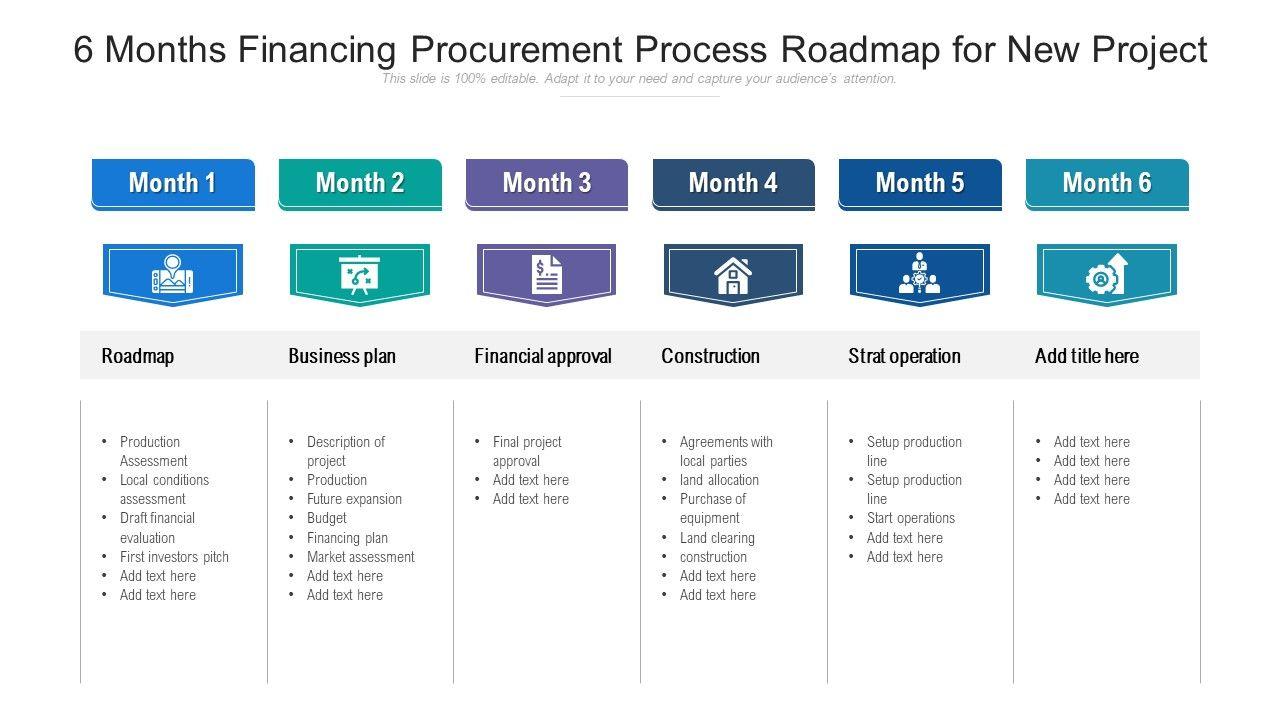 6 Months Financing Procurement Process Roadmap for New Project

This slide is 100% editable. Adapt it to your need and capture your audience's attention.

Month 1

Roadmap

- Production Assessment
- Local conditions assessment
- Draft financial evaluation
- First investors pitch
- Add text here
- Add text here

Month 2

Business plan

- Description of project
- Production
- Future expansion
- Budget
- Financing plan
- Market assessment
- Add text here
- Add text here

Month 3

Financial approval

- Final project approval
- Add text here
- Add text here

Month 4

Construction

- Agreements with local parties
- land allocation
- Purchase of equipment
- Land clearing
- construction
- Add text here
- Add text here

Month 5

Strat operation

- Setup production line
- Setup production line
- Start operations
- Add text here
- Add text here

Month 6

Add title here

- Add text here
- Add text here
- Add text here
- Add text here